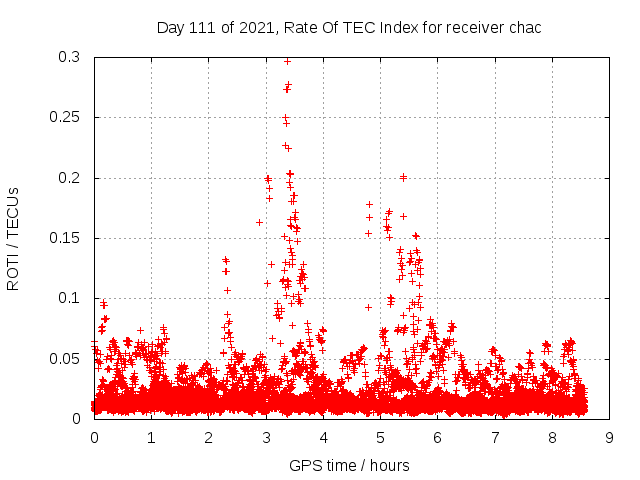 Day 111 of 2021, Rate Of TEC Index for receiver chac

ROTI / TECUs

0.3
0.25
0.2
0.15
0.1
0.05
0

0 1 2 3 4 5 6 7 8 9

GPS time / hours